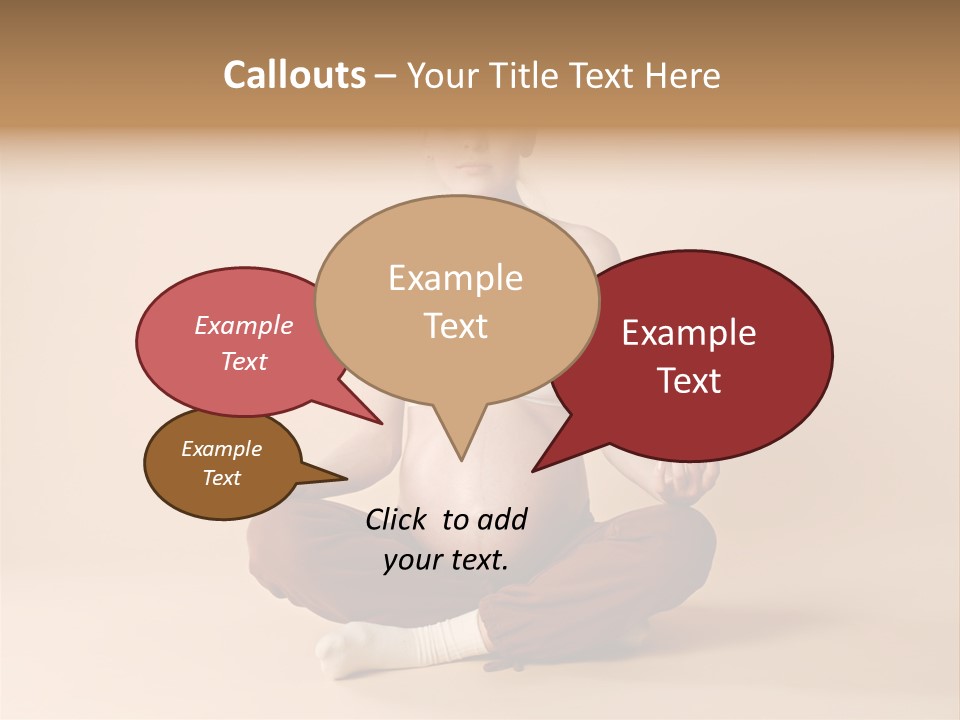 Callouts – Your Title Text Here

Example Text

Example Text

Example Text

Example Text

Click to add your text.